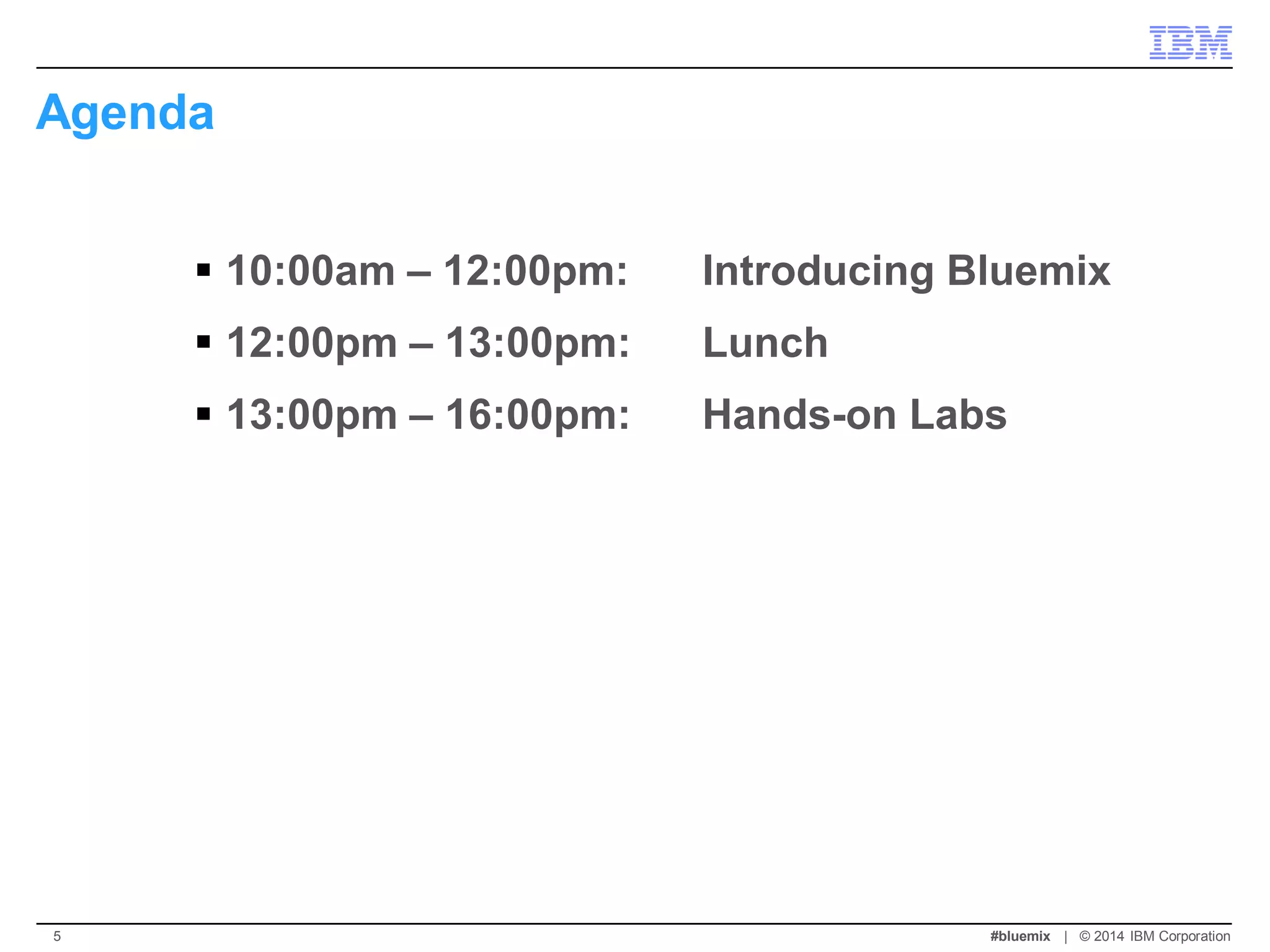 IBM

Agenda

▪ 10:00am – 12:00pm: Introducing Bluemix
▪ 12:00pm – 13:00pm: Lunch
▪ 13:00pm – 16:00pm: Hands-on Labs

5

#bluemix | © 2014 IBM Corporation